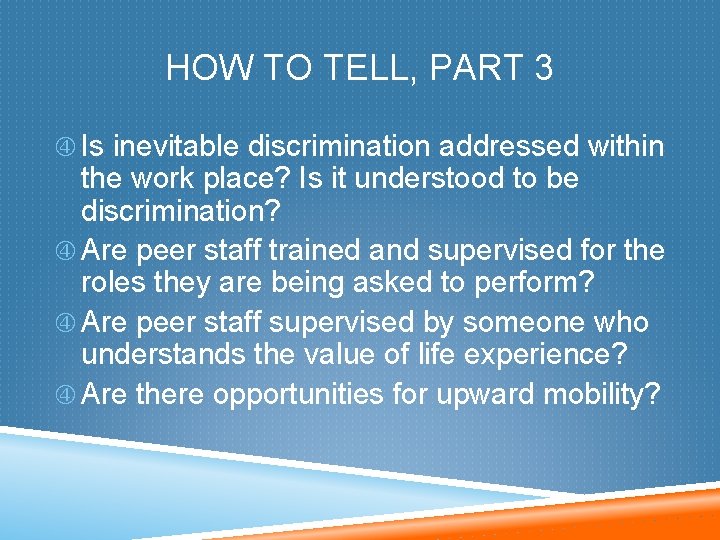 HOW TO TELL, PART 3

④ Is inevitable discrimination addressed within the work place? Is it understood to be discrimination?

④ Are peer staff trained and supervised for the roles they are being asked to perform?

④ Are peer staff supervised by someone who understands the value of life experience?

④ Are there opportunities for upward mobility?